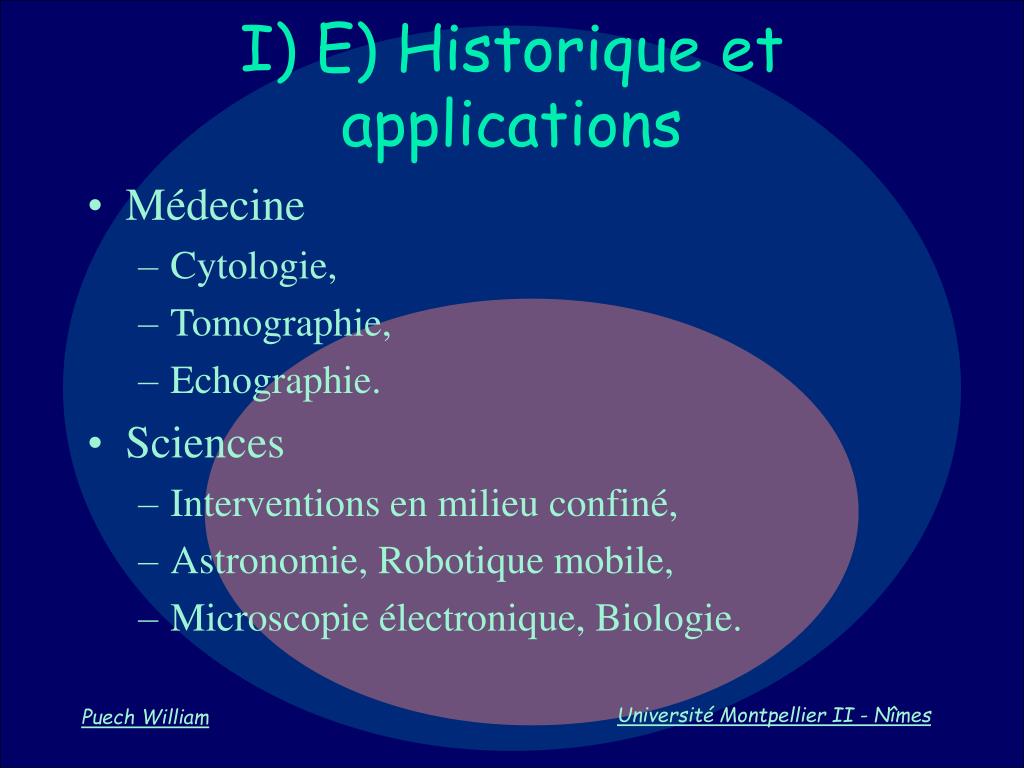 I) E) Historique et applications

• Médecine
– Cytologie,
– Tomographie,
– Echographie.
• Sciences
– Interventions en milieu confiné,
– Astronomie, Robotique mobile,
– Microscopie électronique, Biologie.

Puech William

Université Montpellier II - Nîmes